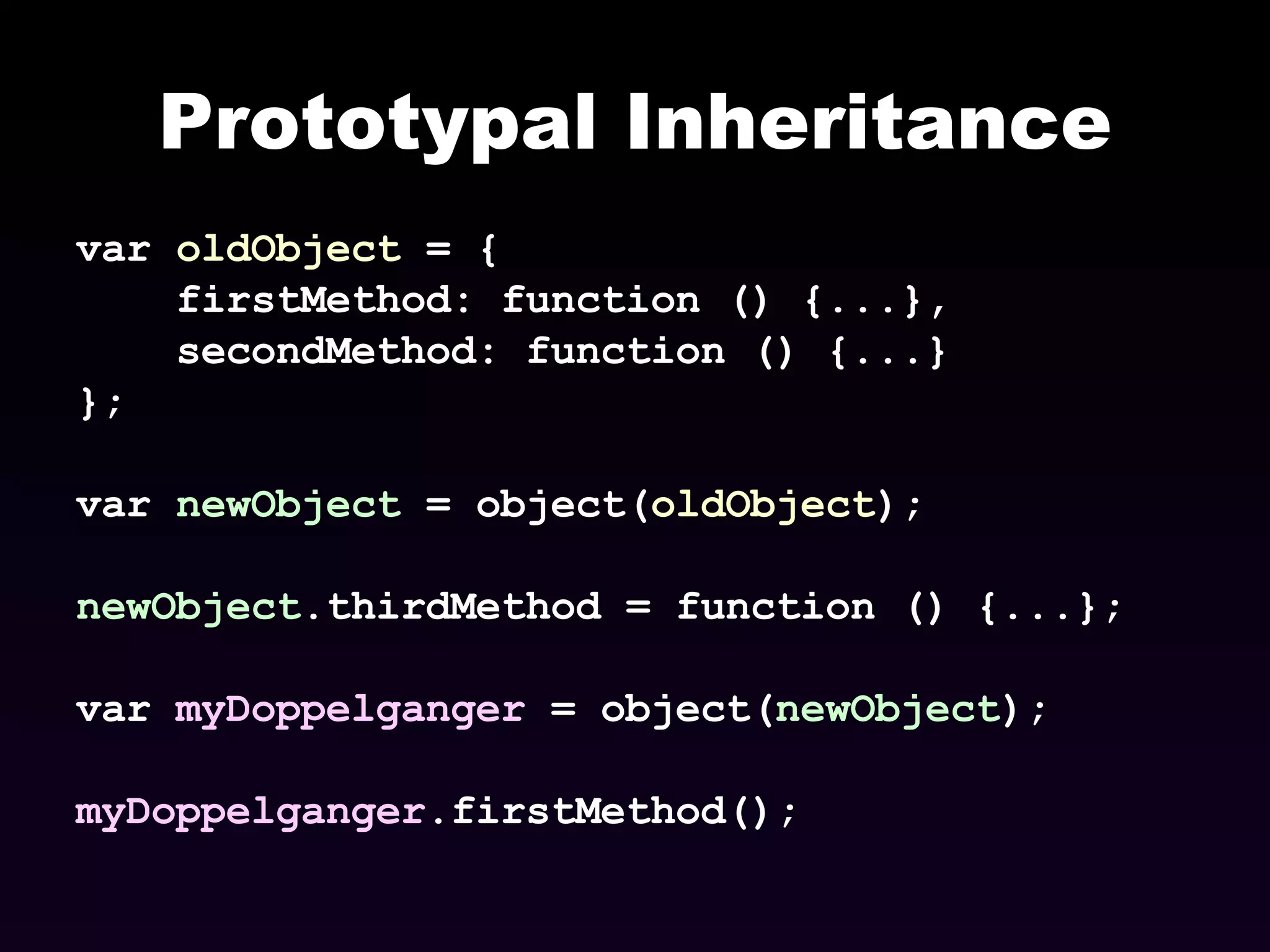 Prototypal Inheritance

var oldObject = {
    firstMethod: function () {...},
    secondMethod: function () {...}
};

var newObject = object(oldObject);

newObject.thirdMethod = function () {...};

var myDoppelganger = object(newObject);

myDoppelganger.firstMethod();